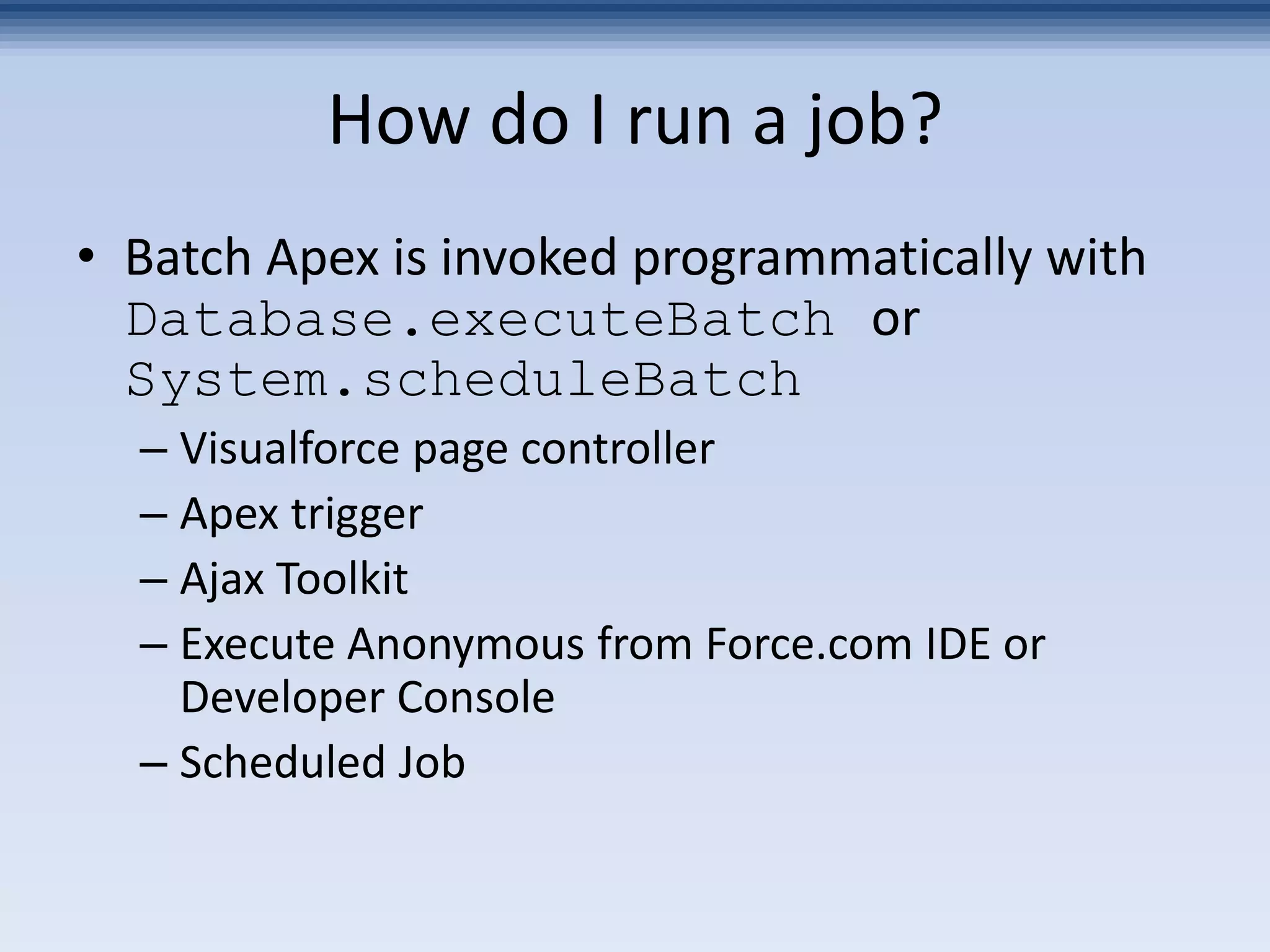 How do I run a job?

• Batch Apex is invoked programmatically with Database.executeBatch or System.scheduleBatch

– Visualforce page controller

– Apex trigger

– Ajax Toolkit

– Execute Anonymous from Force.com IDE or Developer Console

– Scheduled Job